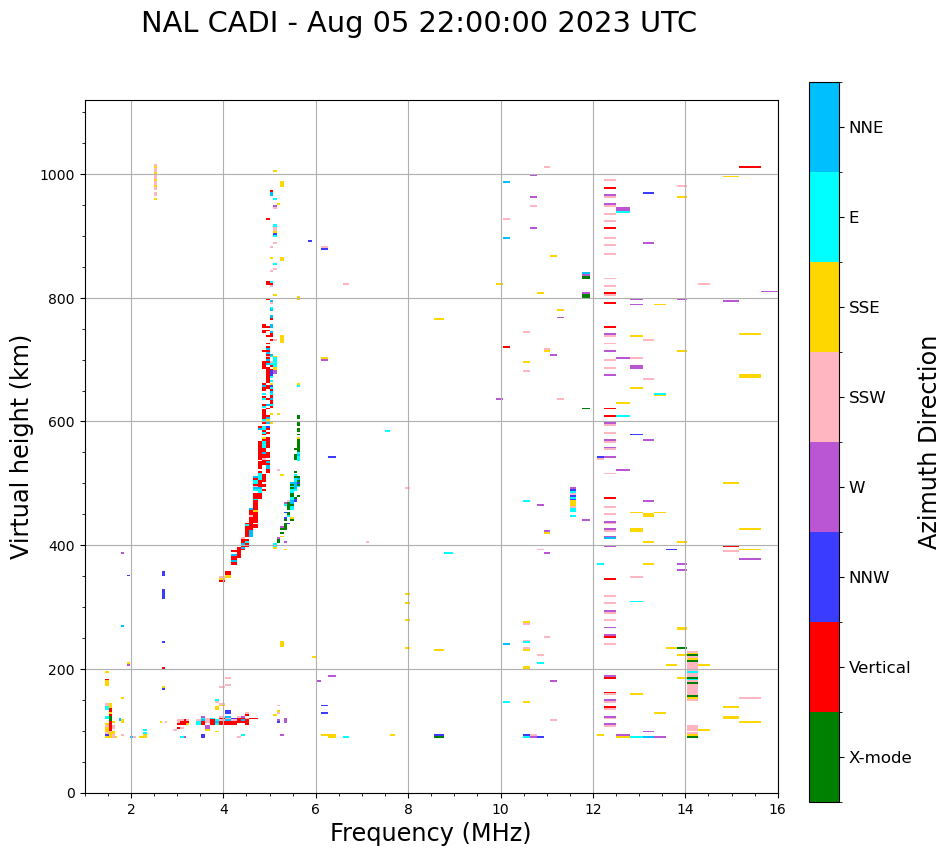 NAL CADI - Aug 05 22:00:00 2023 UTC

Virtual height (km)

1000
800
600
400
200
0

2
4
6
8
10
12
14
16

Frequency (MHz)

NNE
E
SSE
SSW
W
NNW
Vertical
X-mode

Azimuth Direction